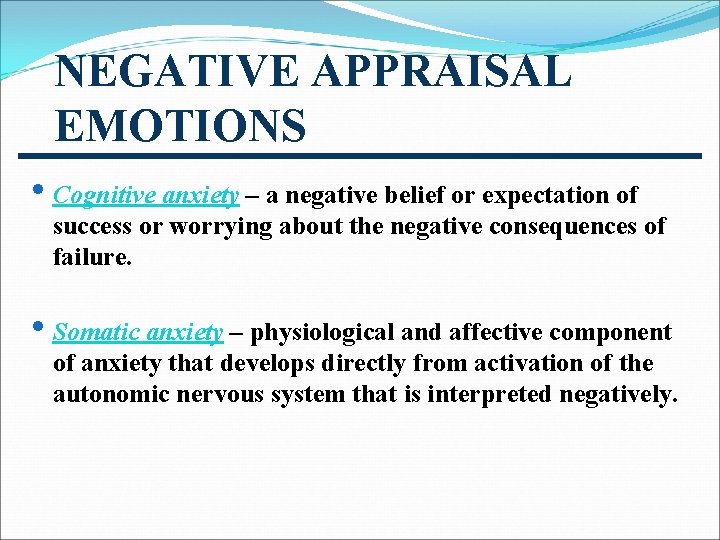 NEGATIVE APPRAISAL EMOTIONS

• Cognitive anxiety – a negative belief or expectation of success or worrying about the negative consequences of failure.

• Somatic anxiety – physiological and affective component of anxiety that develops directly from activation of the autonomic nervous system that is interpreted negatively.